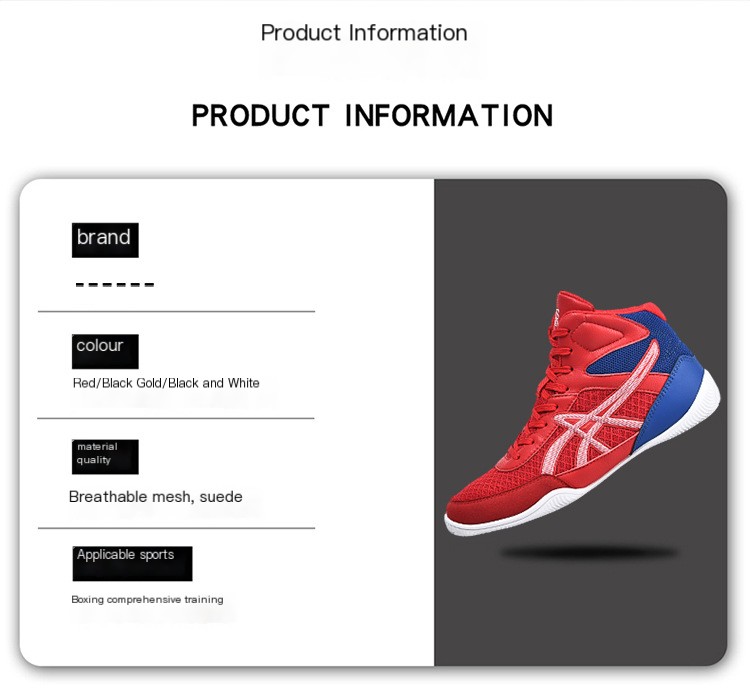 Product Information

PRODUCT INFORMATION

brand

------

colour

Red/Black Gold/Black and White

material quality

Breathable mesh, suede

Applicable sports

Boxing comprehensive training